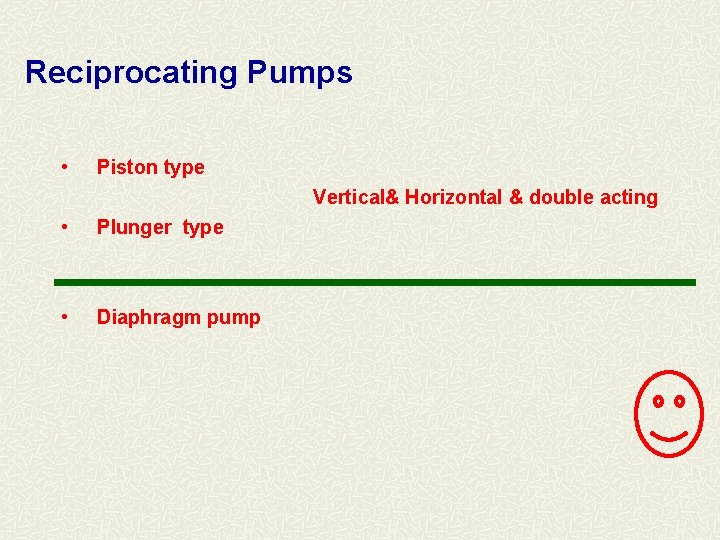 Reciprocating Pumps

• Piston type

Vertical& Horizontal & double acting

• Plunger type

• Diaphragm pump